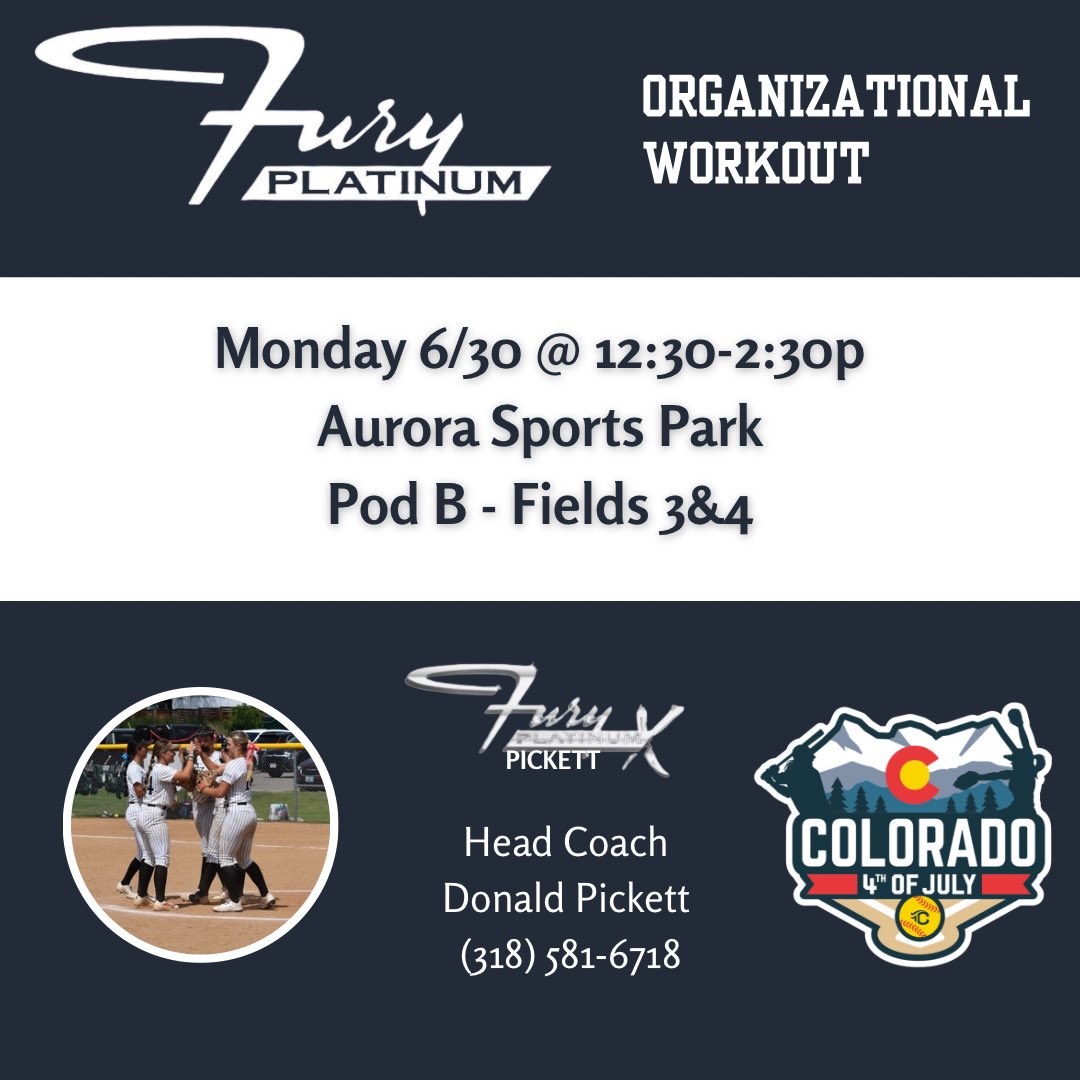 Fury PLATINUM

ORGANIZATIONAL WORKOUT

Monday 6/30 @ 12:30-2:30p
Aurora Sports Park
Pod B - Fields 3&4

Fury PLATINUM X PICKETT

Head Coach
Donald Pickett
(318) 581-6718

COLORADO
4TH OF JULY